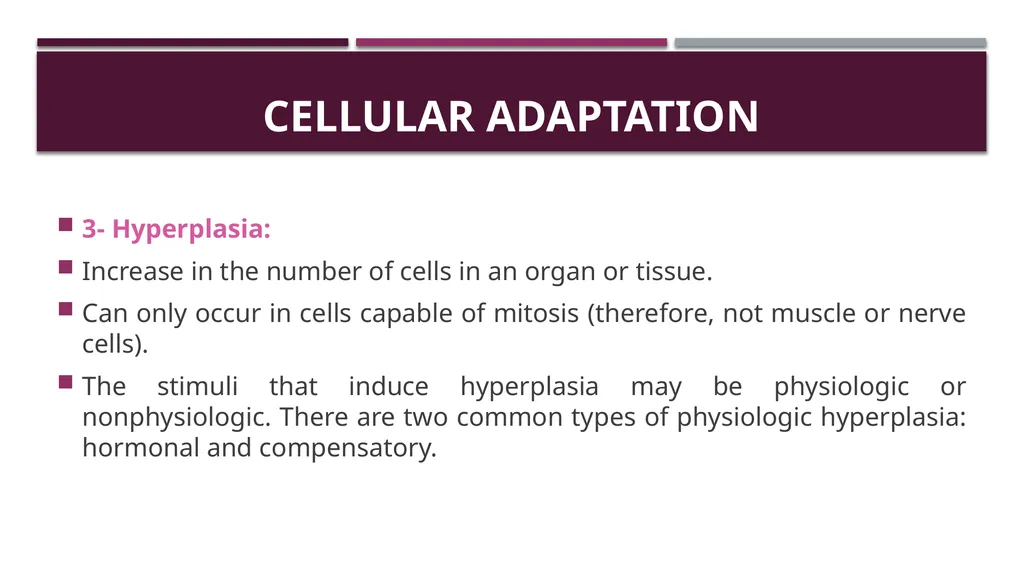 CELLULAR ADAPTATION

3- Hyperplasia:

Increase in the number of cells in an organ or tissue.

Can only occur in cells capable of mitosis (therefore, not muscle or nerve cells).

The stimuli that induce hyperplasia may be physiologic or nonphysiologic. There are two common types of physiologic hyperplasia: hormonal and compensatory.